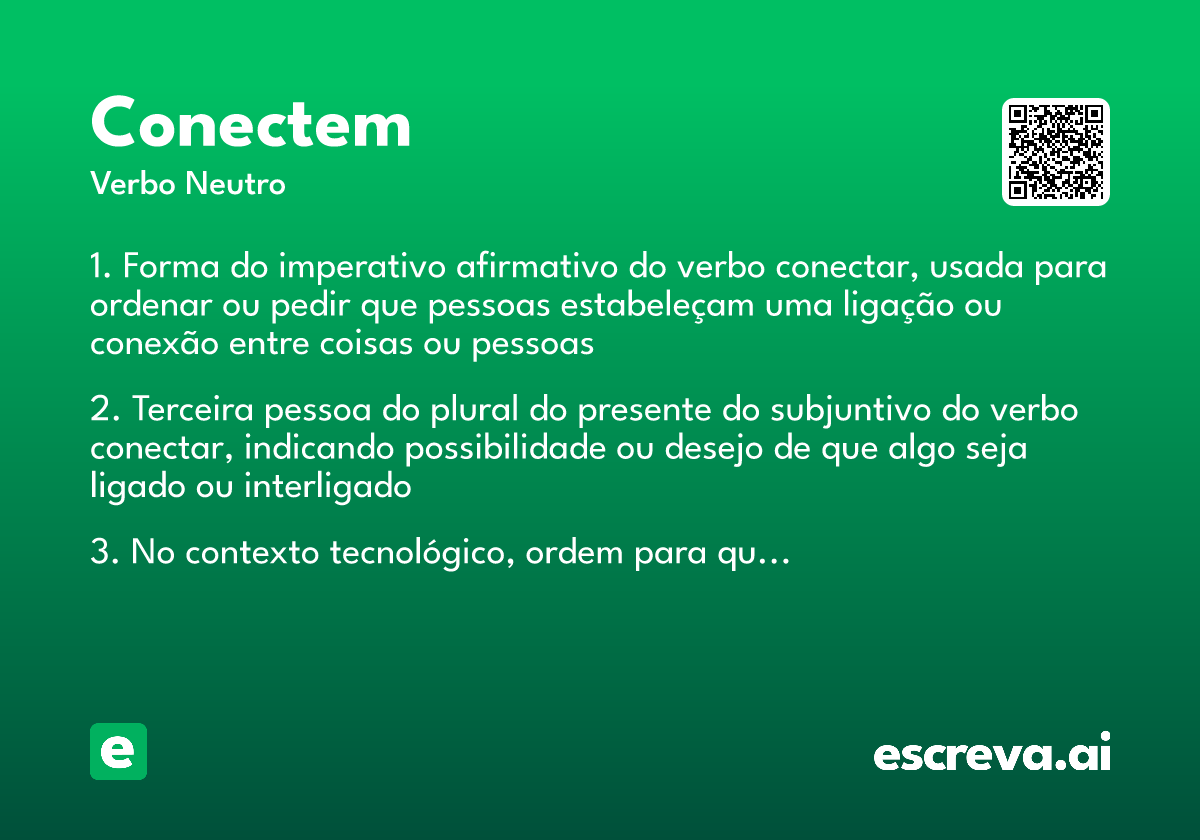 Conectem
Verbo Neutro

1. Forma do imperativo afirmativo do verbo conectar, usada para ordenar ou pedir que pessoas estabeleçam uma ligação ou conexão entre coisas ou pessoas

2. Terceira pessoa do plural do presente do subjuntivo do verbo conectar, indicando possibilidade ou desejo de que algo seja ligado ou interligado

3. No contexto tecnológico, ordem para qu…

e

escreva.ai